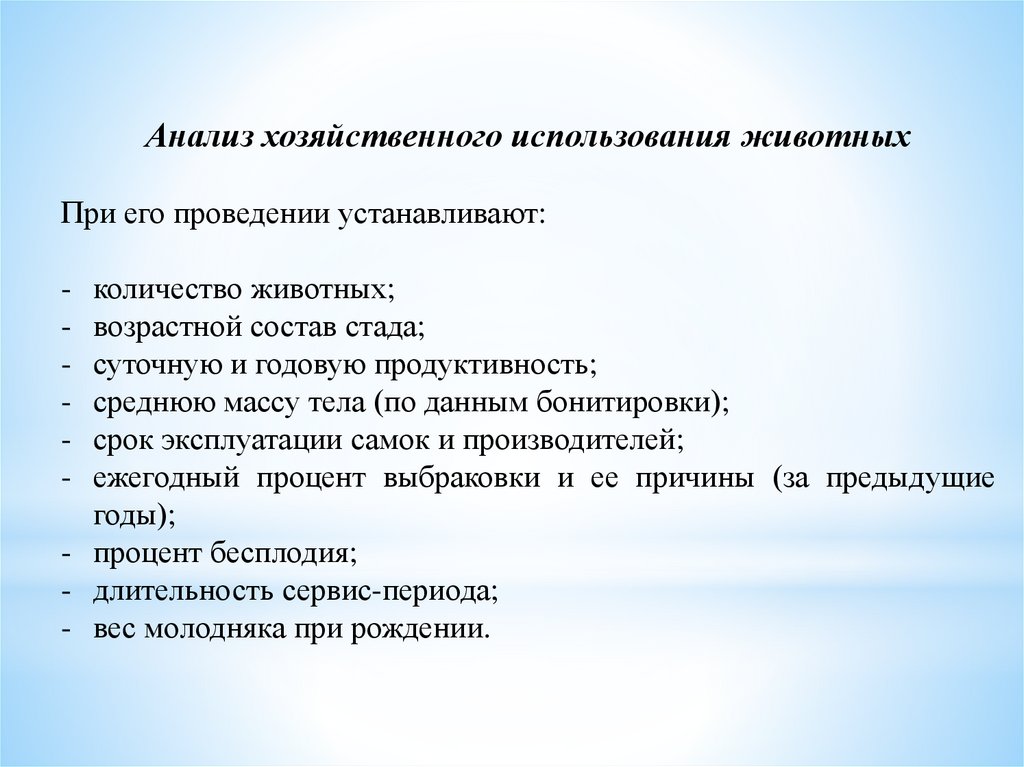 Анализ хозяйственного использования животных

При его проведении устанавливают:

- количество животных;
- возрастной состав стада;
- суточную и годовую продуктивность;
- среднюю массу тела (по данным бонитировки);
- срок эксплуатации самок и производителей;
- ежегодный процент выбраковки и ее причины (за предыдущие годы);
- процент бесплодия;
- длительность сервис-периода;
- вес молодняка при рождении.